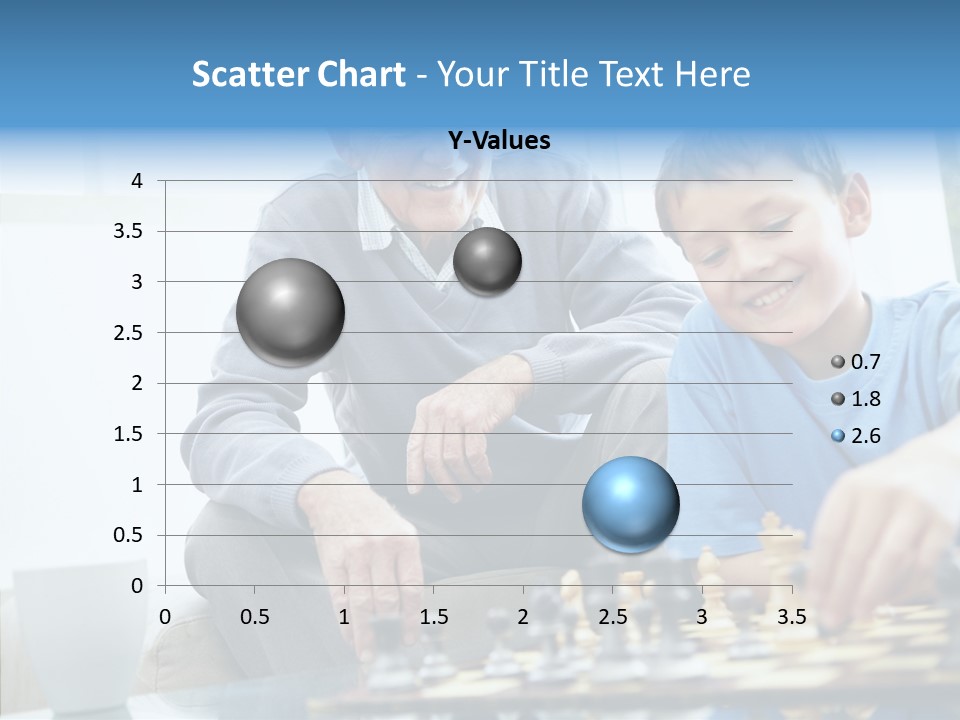 Scatter Chart - Your Title Text Here

Y-Values

4
3.5
3
2.5
2
1.5
1
0.5
0

0 0.5 1 1.5 2 2.5 3 3.5

0.7
1.8
2.6